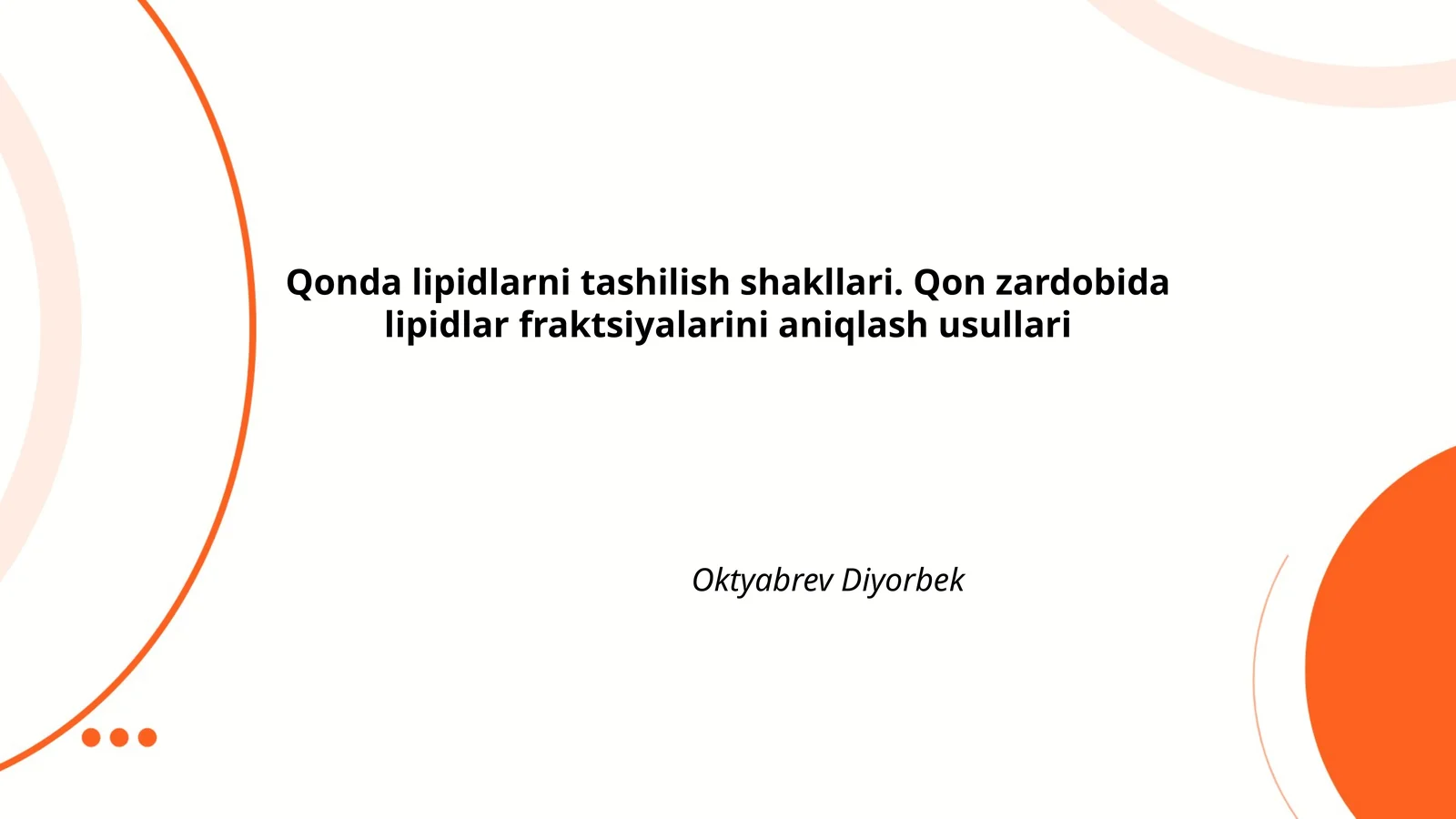 Qonda lipidlarni tashilish shakllari. Qon zardobida lipidlar fraktsiyalarini aniqlash usullari

Oktyabrev Diyorbek